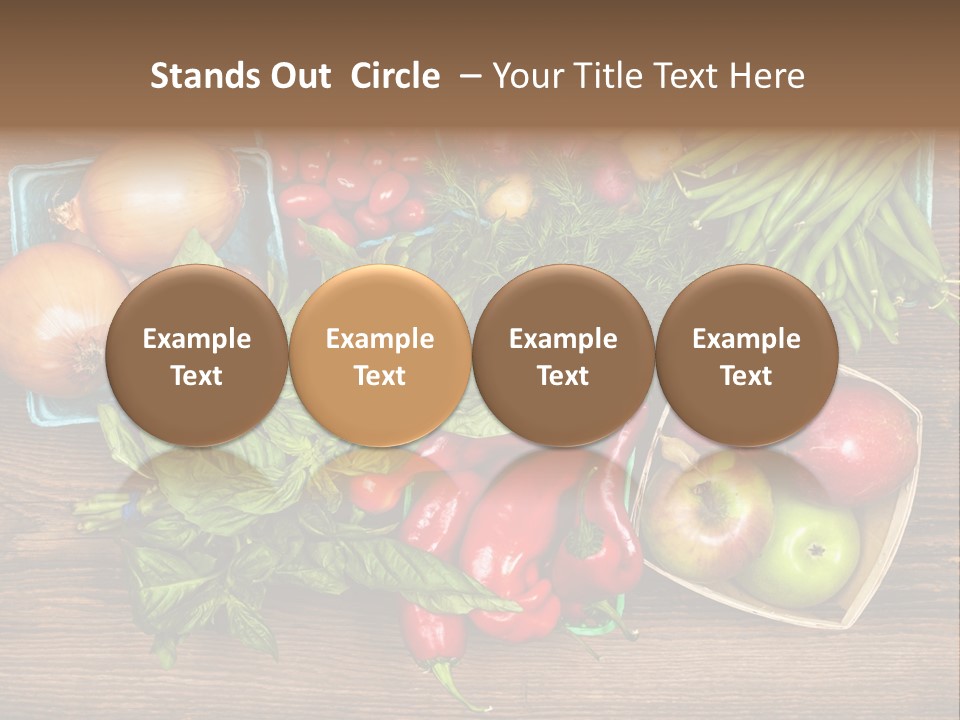 Stands Out Circle – Your Title Text Here

Example Text

Example Text

Example Text

Example Text